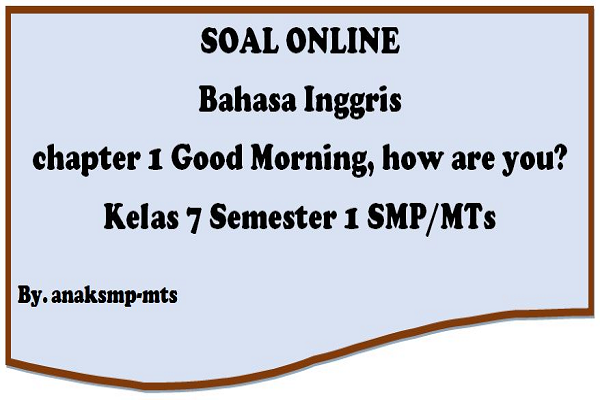 SOAL ONLINE

Bahasa Inggris

chapter 1 Good Morning, how are you?

Kelas 7 Semester 1 SMP/MTs

By. anaksmp-mts